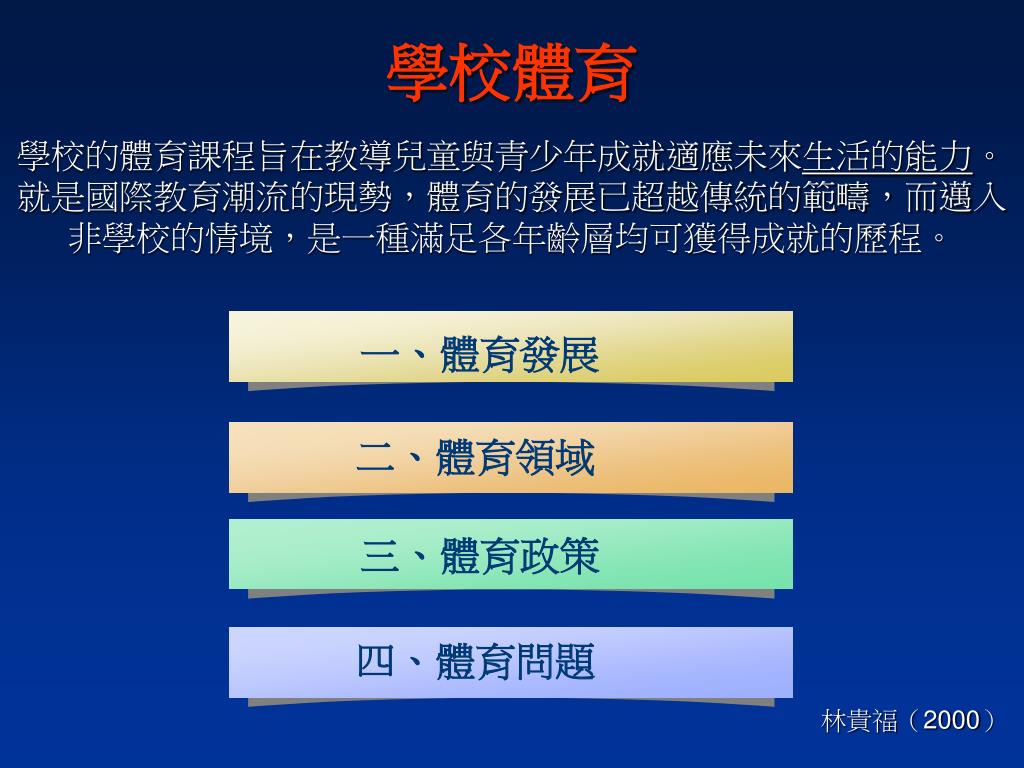 學校體育

學校的體育課程旨在教導兒童與青少年成就適應未來生活的能力。就是國際教育潮流的現勢，體育的發展已超越傳統的範疇，而邁入非學校的情境，是一種滿足各年齡層均可獲得成就的歷程。

一、體育發展

二、體育領域

三、體育政策

四、體育問題

林貴福（2000）